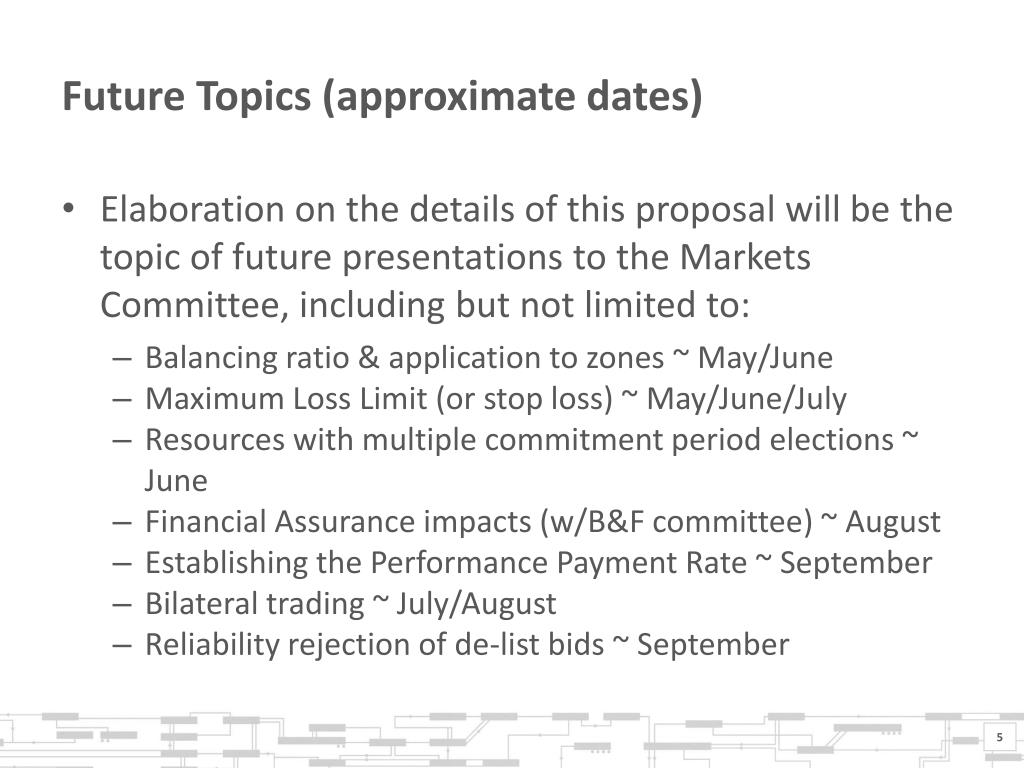 Future Topics (approximate dates)

• Elaboration on the details of this proposal will be the topic of future presentations to the Markets Committee, including but not limited to:
– Balancing ratio & application to zones ~ May/June
– Maximum Loss Limit (or stop loss) ~ May/June/July
– Resources with multiple commitment period elections ~ June
– Financial Assurance impacts (w/B&F committee) ~ August
– Establishing the Performance Payment Rate ~ September
– Bilateral trading ~ July/August
– Reliability rejection of de-list bids ~ September

5